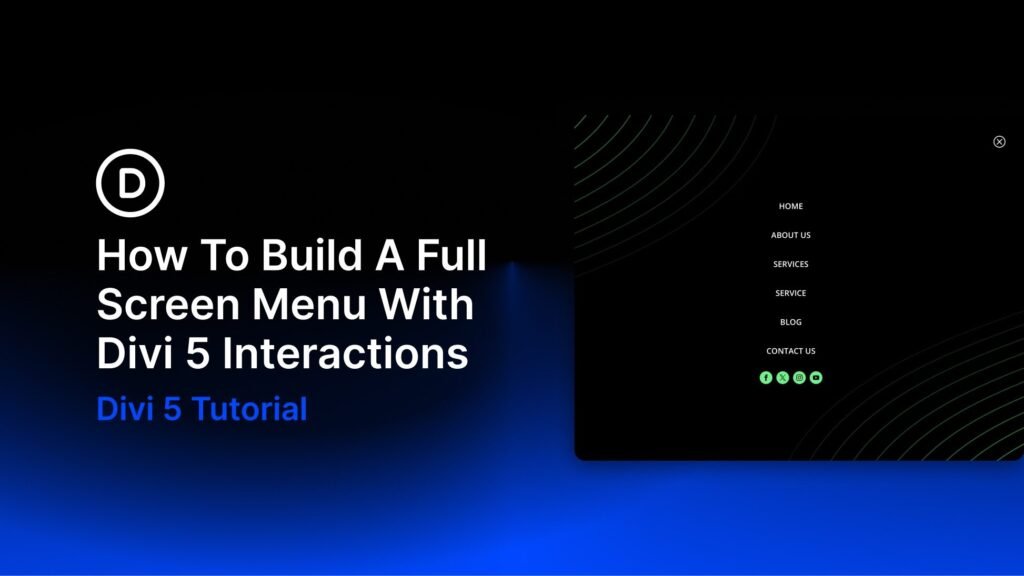 D

How To Build A Full Screen Menu With Divi 5 Interactions

Divi 5 Tutorial

HOME

ABOUT US

SERVICES

SERVICE

BLOG

CONTACT US